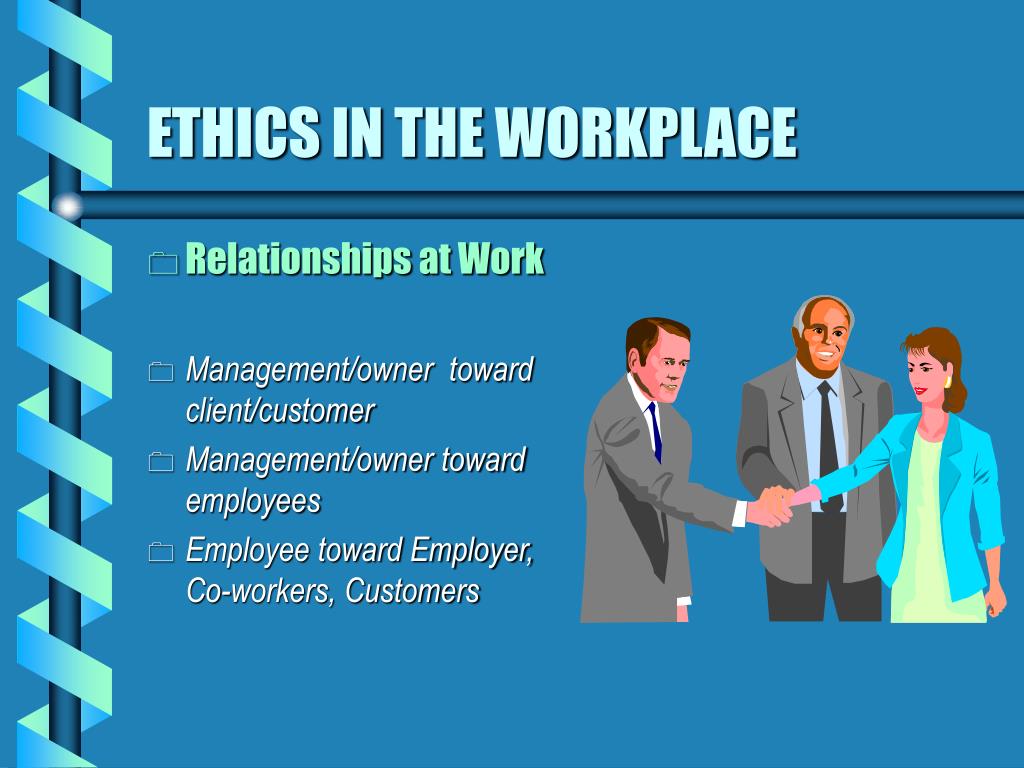 ETHICS IN THE WORKPLACE

Relationships at Work

Management/owner toward client/customer

Management/owner toward employees

Employee toward Employer, Co-workers, Customers